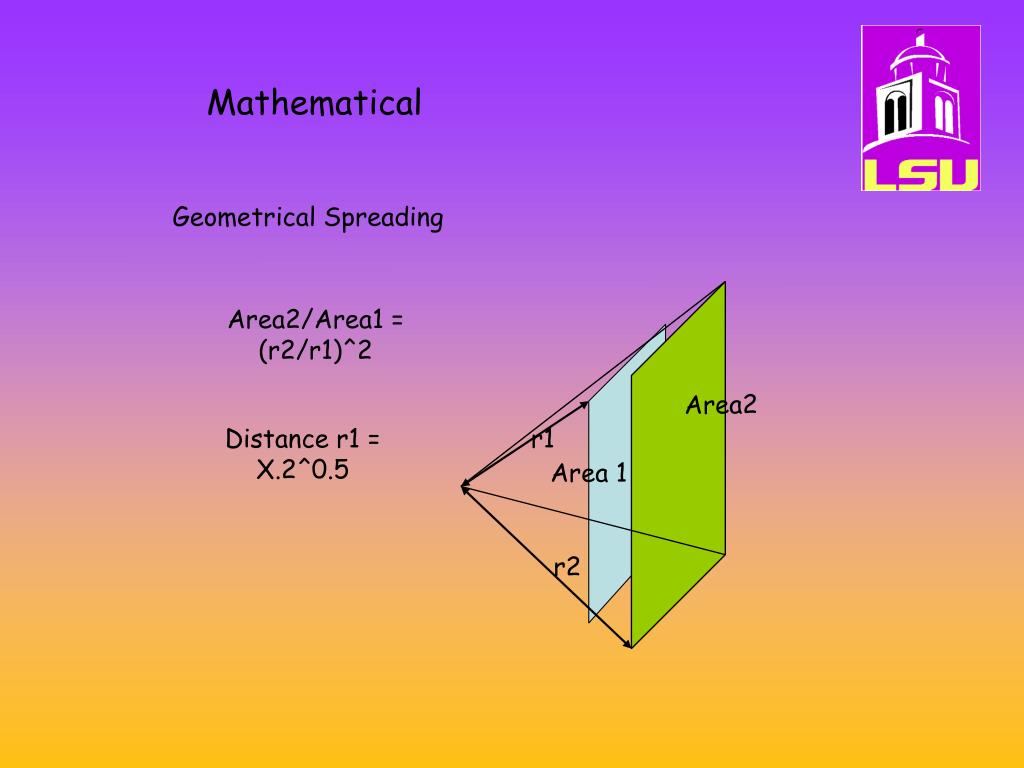 Mathematical

LSU

Geometrical Spreading

Area2/Area1 = (r2/r1)^2

Distance r1 = X.2^0.5

Area2

r1

Area 1

r2